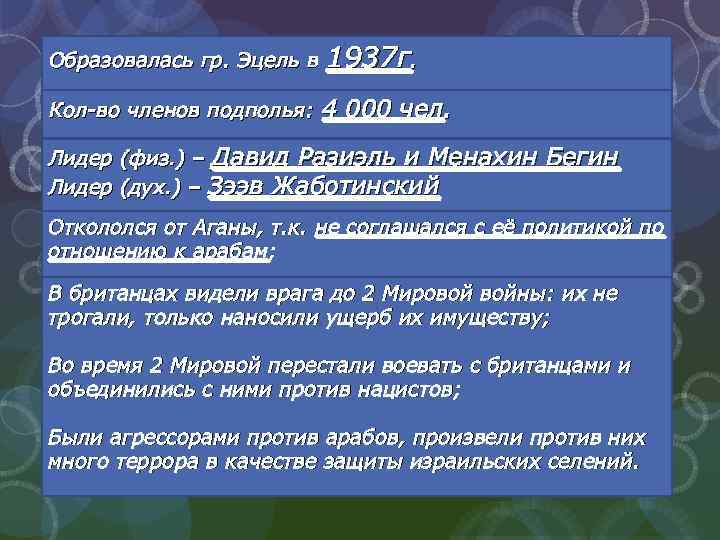 Образовалась гр. Эцель в 1937г.

Кол-во членов подполья: 4 000 чел.

Лидер (физ.) – Давид Разиэль и Менахин Бегин
Лидер (дух.) – Зээв Жаботинский

Откололся от Аганы, т.к. не соглашался с её политикой по отношению к арабам;

В британцах видели врага до 2 Мировой войны: их не трогали, только наносили ущерб их имуществу;

Во время 2 Мировой перестали воевать с британцами и объединились с ними против нацистов;

Были агрессорами против арабов, произвели против них много террора в качестве защиты израильских селений.